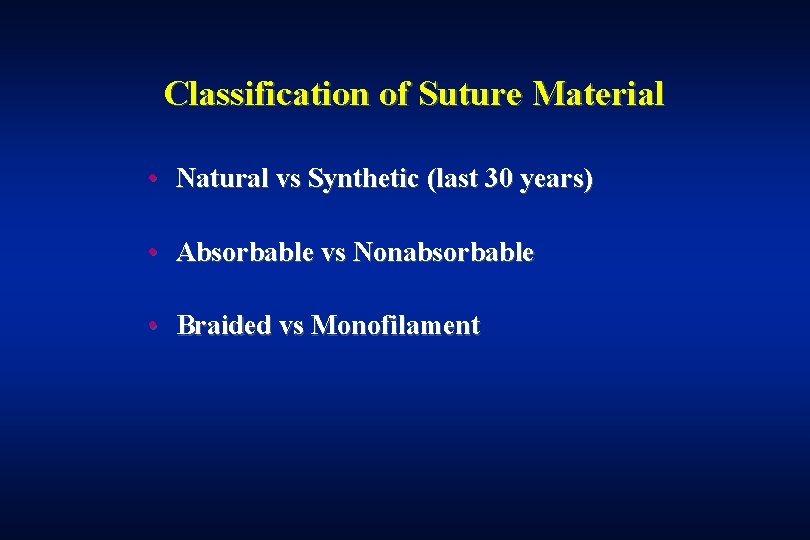 Classification of Suture Material

• Natural vs Synthetic (last 30 years)

• Absorbable vs Nonabsorbable

• Braided vs Monofilament